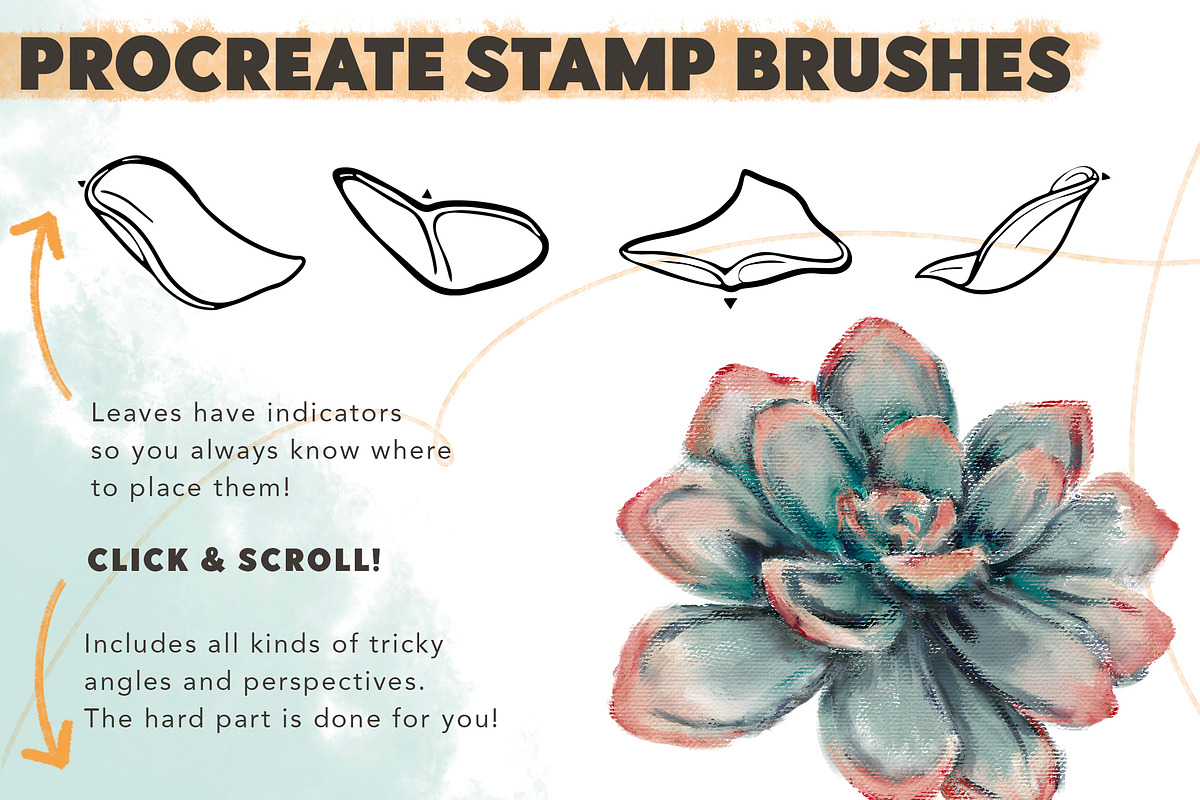 PROCREATE STAMP BRUSHES

Leaves have indicators so you always know where to place them!

CLICK & SCROLL!

Includes all kinds of tricky angles and perspectives. The hard part is done for you!